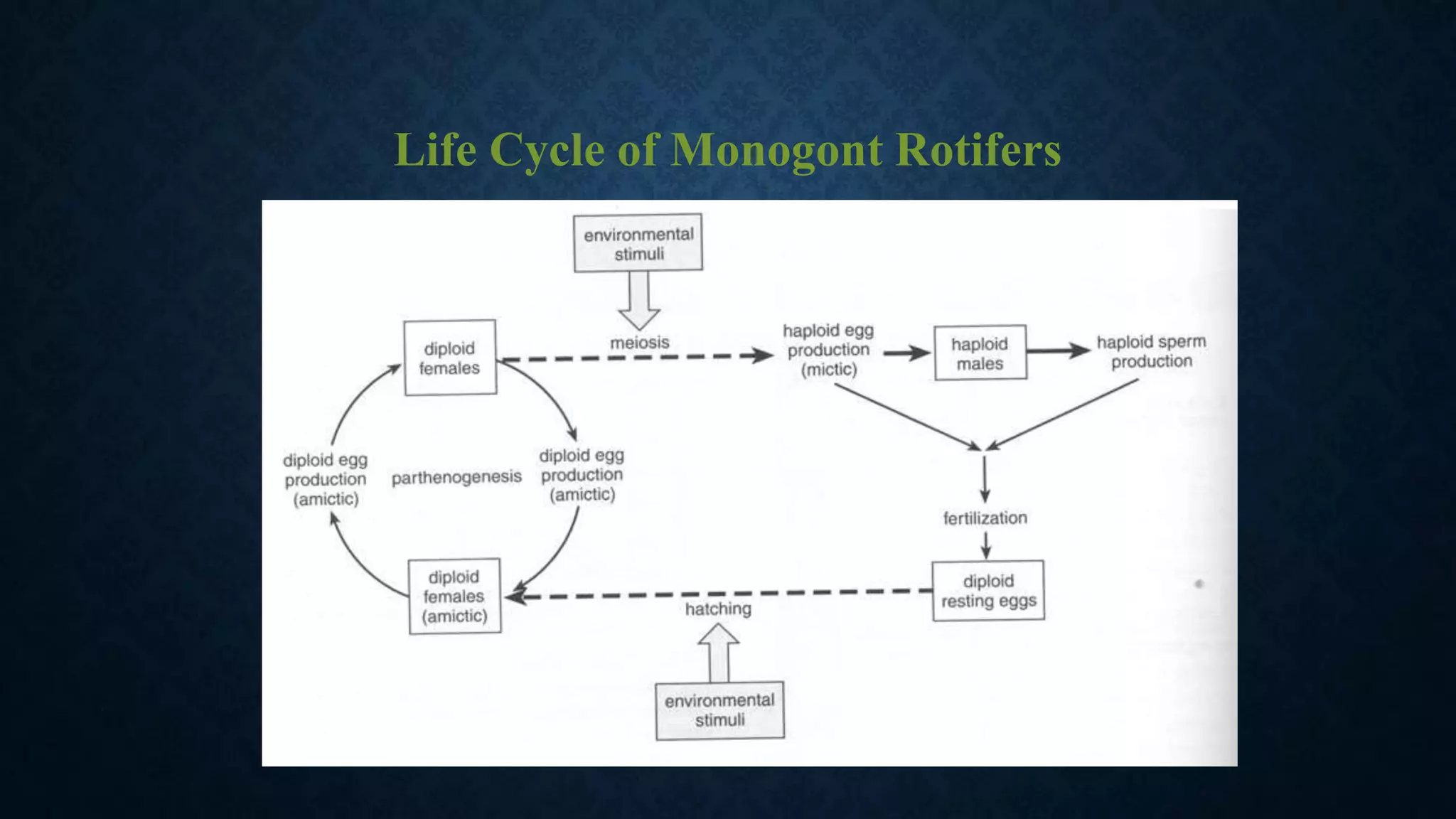 Life Cycle of Monogont Rotifers

environmental stimuli

diploid females

meiosis

haploid egg production (mictic)

haploid males

haploid sperm production

diploid egg production (amictic)

parthenogenesis

diploid egg production (amictic)

fertilization

diploid females (amictic)

hatching

diploid resting eggs

environmental stimuli